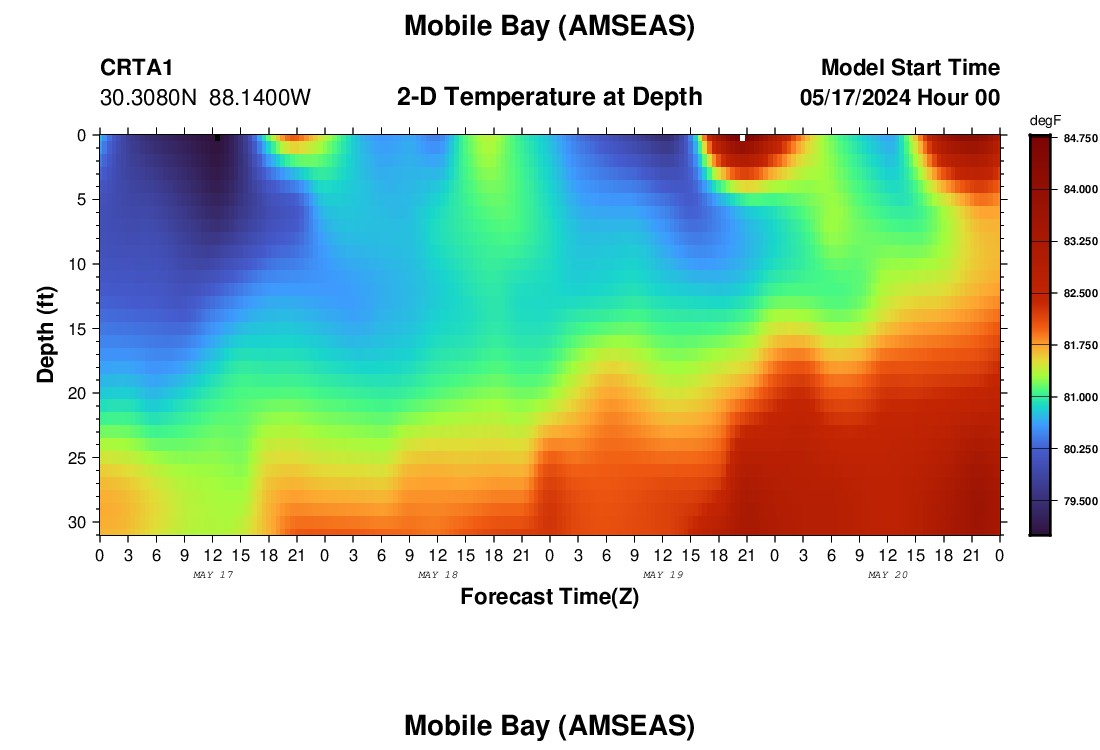 Mobile Bay (AMSEAS)

CRTA1
30.3080N 88.1400W

2-D Temperature at Depth

Model Start Time
05/17/2024 Hour 00

degF
84.750
84.000
83.250
82.500
81.750
81.000
80.250
79.500

Depth (ft)
0
5
10
15
20
25
30

0 3 6 9 12 15 18 21 0 3 6 9 12 15 18 21 0 3 6 9 12 15 18 21 0 3 6 9 12 15 18 21 0

MAY 17
MAY 18
MAY 19
MAY 20

Forecast Time(Z)

Mobile Bay (AMSEAS)